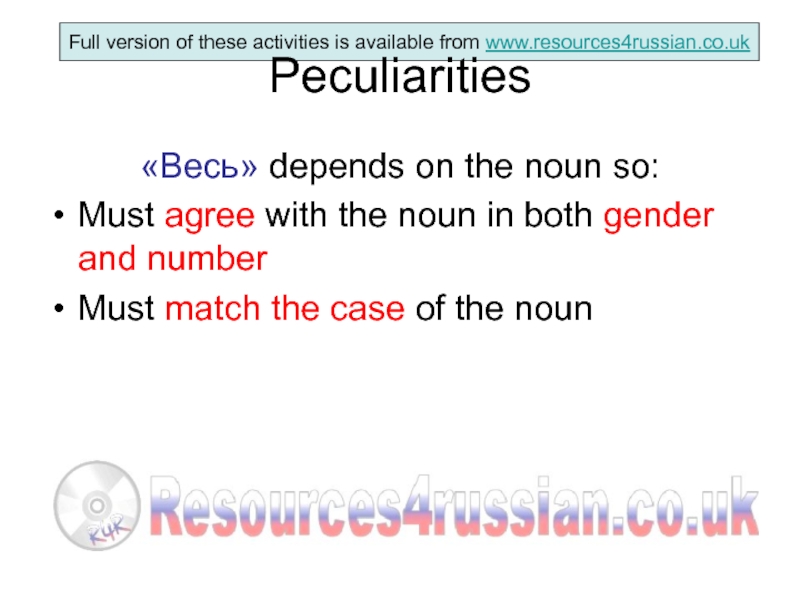 Full version of these activities is available from www.resources4russian.co.uk

Peculiarities

«Весь» depends on the noun so:

• Must agree with the noun in both gender and number

• Must match the case of the noun

R4R

Resources4russian.co.uk